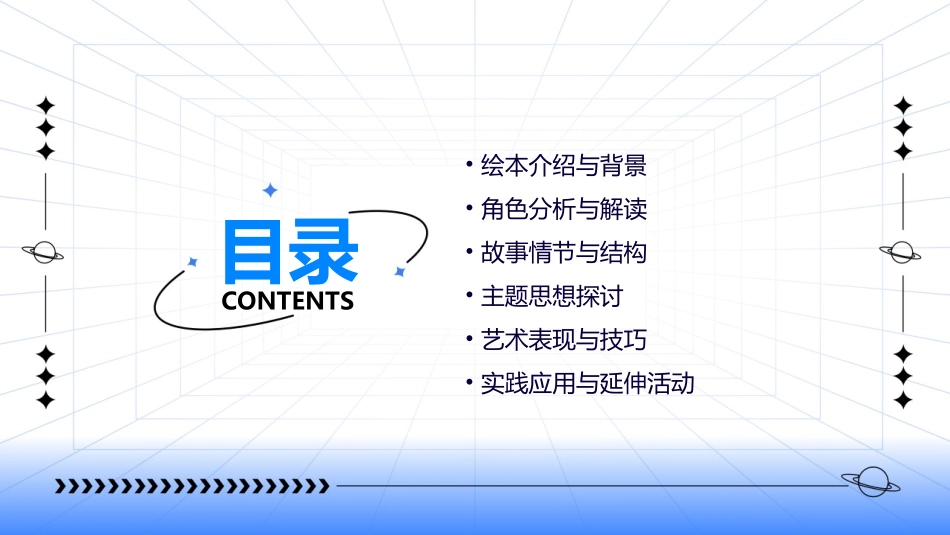 目录
CONTENTS

• 绘本介绍与背景
• 角色分析与解读
• 故事情节与结构
• 主题思想探讨
• 艺术表现与技巧
• 实践应用与延伸活动